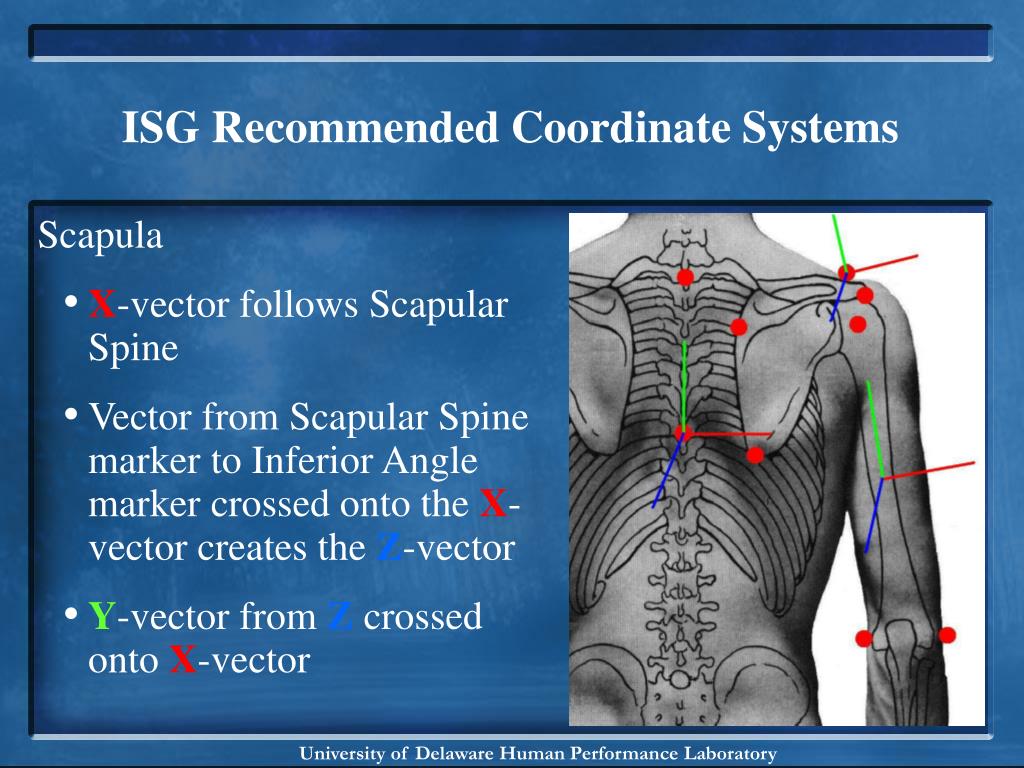 ISG Recommended Coordinate Systems

Scapula

• X-vector follows Scapular Spine

• Vector from Scapular Spine marker to Inferior Angle marker crossed onto the X-vector creates the Z-vector

• Y-vector from Z crossed onto X-vector

University of Delaware Human Performance Laboratory